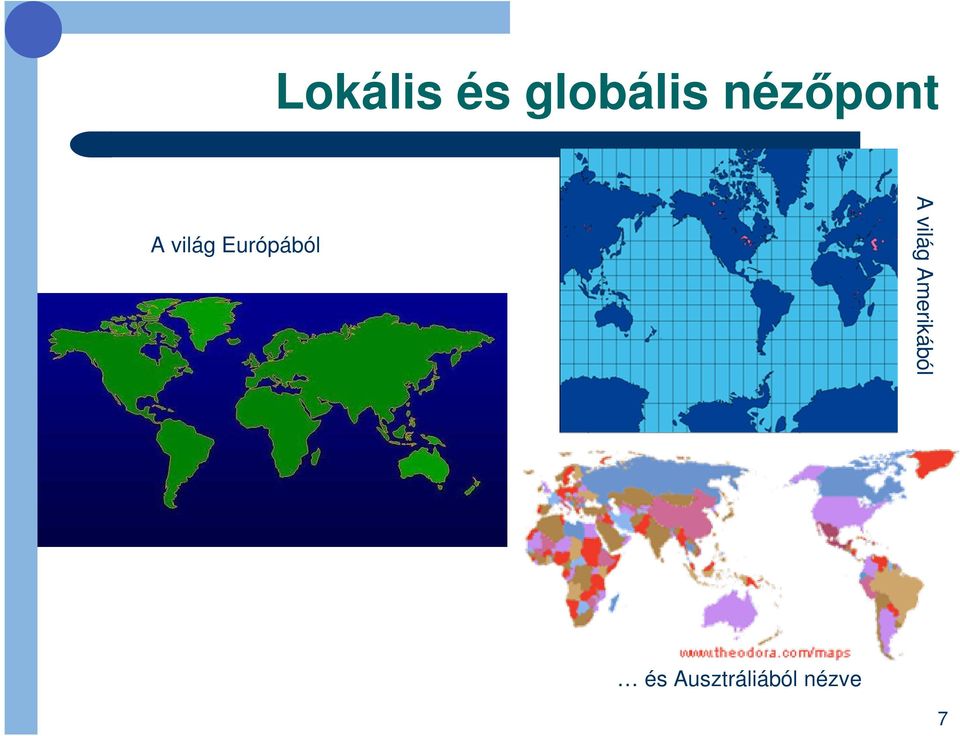 Lokális és globális nézőpont

A világ Európából

A világ Amerikából

www.theodora.com/maps

… és Ausztráliából nézve

7